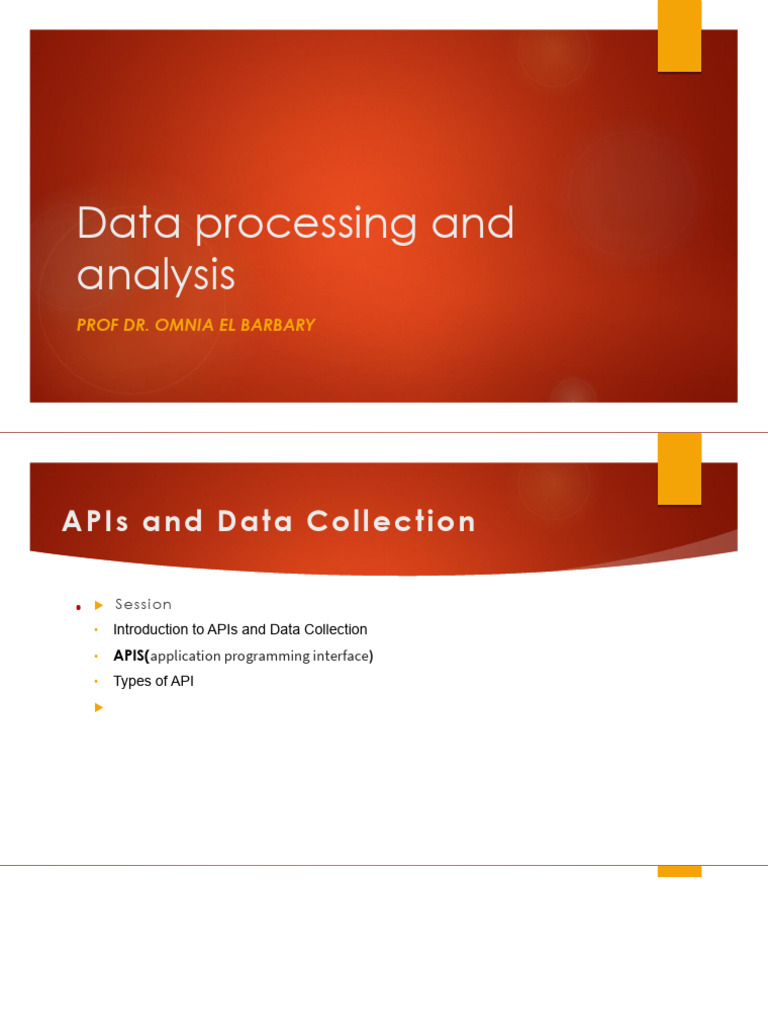 Data processing and analysis

PROF DR. OMNIA EL BARBARY

APIs and Data Collection

Session

Introduction to APIs and Data Collection

APIS(application programming interface)

Types of API